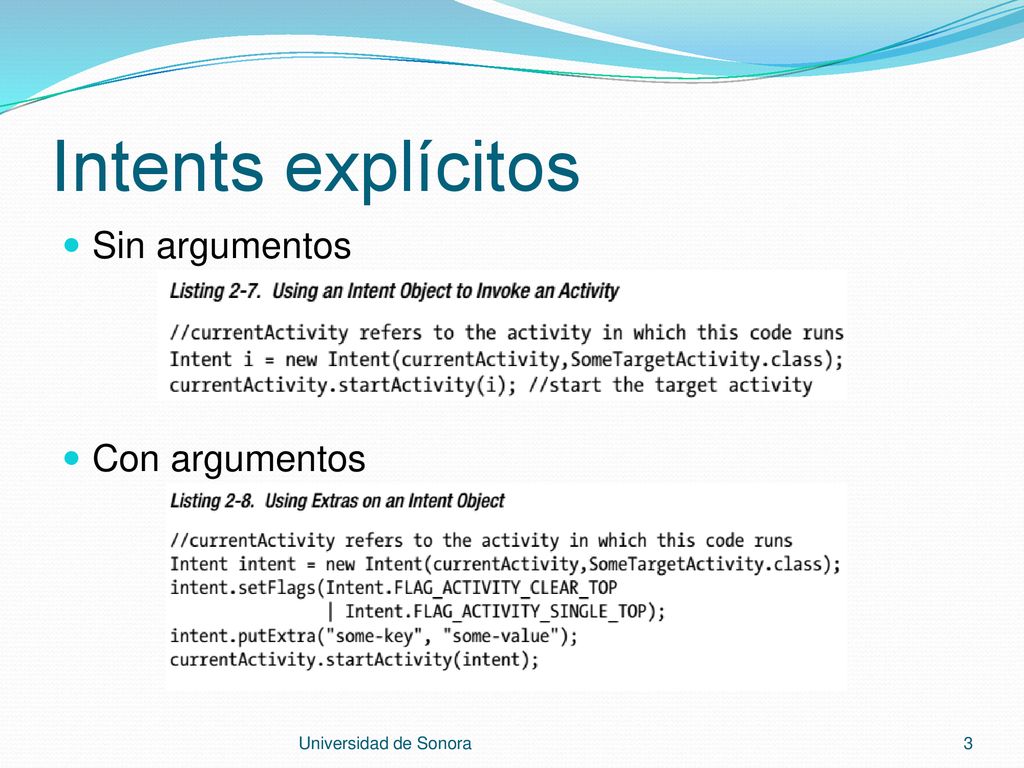 Intents explícitos

Sin argumentos

Listing 2-7. Using an Intent Object to Invoke an Activity

//currentActivity refers to the activity in which this code runs
Intent i = new Intent(currentActivity,SomeTargetActivity.class);
currentActivity.startActivity(i); //start the target activity

Con argumentos

Listing 2-8. Using Extras on an Intent Object

//currentActivity refers to the activity in which this code runs
Intent intent = new Intent(currentActivity,SomeTargetActivity.class);
intent.setFlags(Intent.FLAG_ACTIVITY_CLEAR_TOP
| Intent.FLAG_ACTIVITY_SINGLE_TOP);
intent.putExtra("some-key", "some-value");
currentActivity.startActivity(intent);

Universidad de Sonora

3